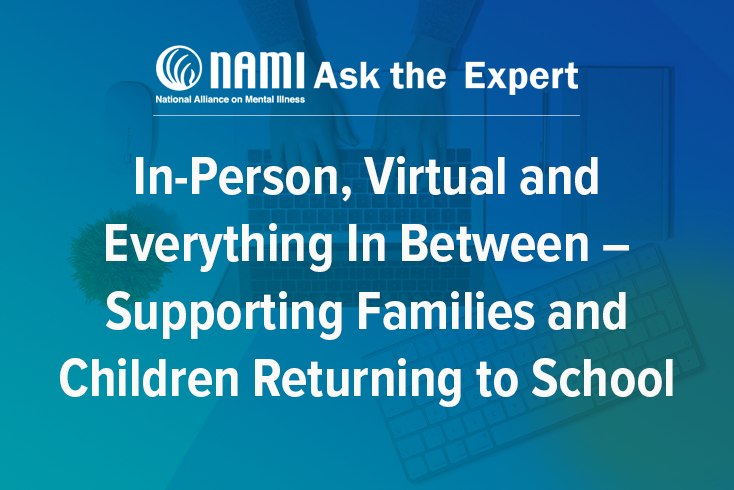 NAMI Ask the Expert
National Alliance on Mental Illness

In-Person, Virtual and Everything In Between – Supporting Families and Children Returning to School